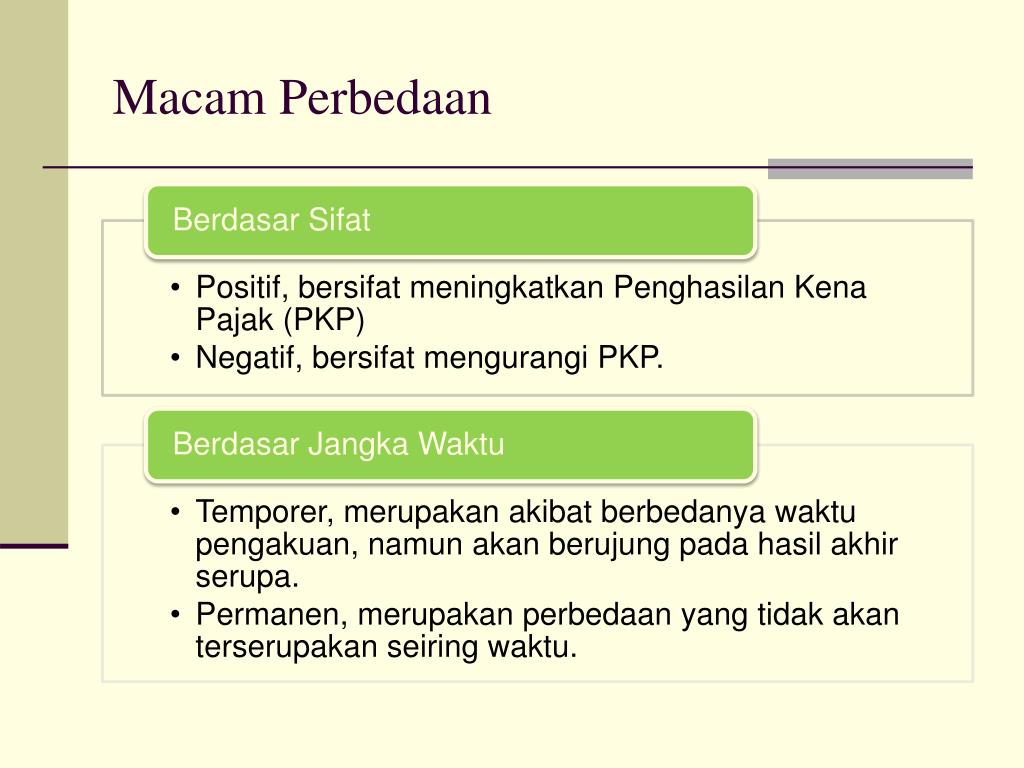 Macam Perbedaan

Berdasar Sifat

• Positif, bersifat meningkatkan Penghasilan Kena Pajak (PKP)
• Negatif, bersifat mengurangi PKP.

Berdasar Jangka Waktu

• Temporer, merupakan akibat berbedanya waktu pengakuan, namun akan berujung pada hasil akhir serupa.
• Permanen, merupakan perbedaan yang tidak akan terserupakan seiring waktu.